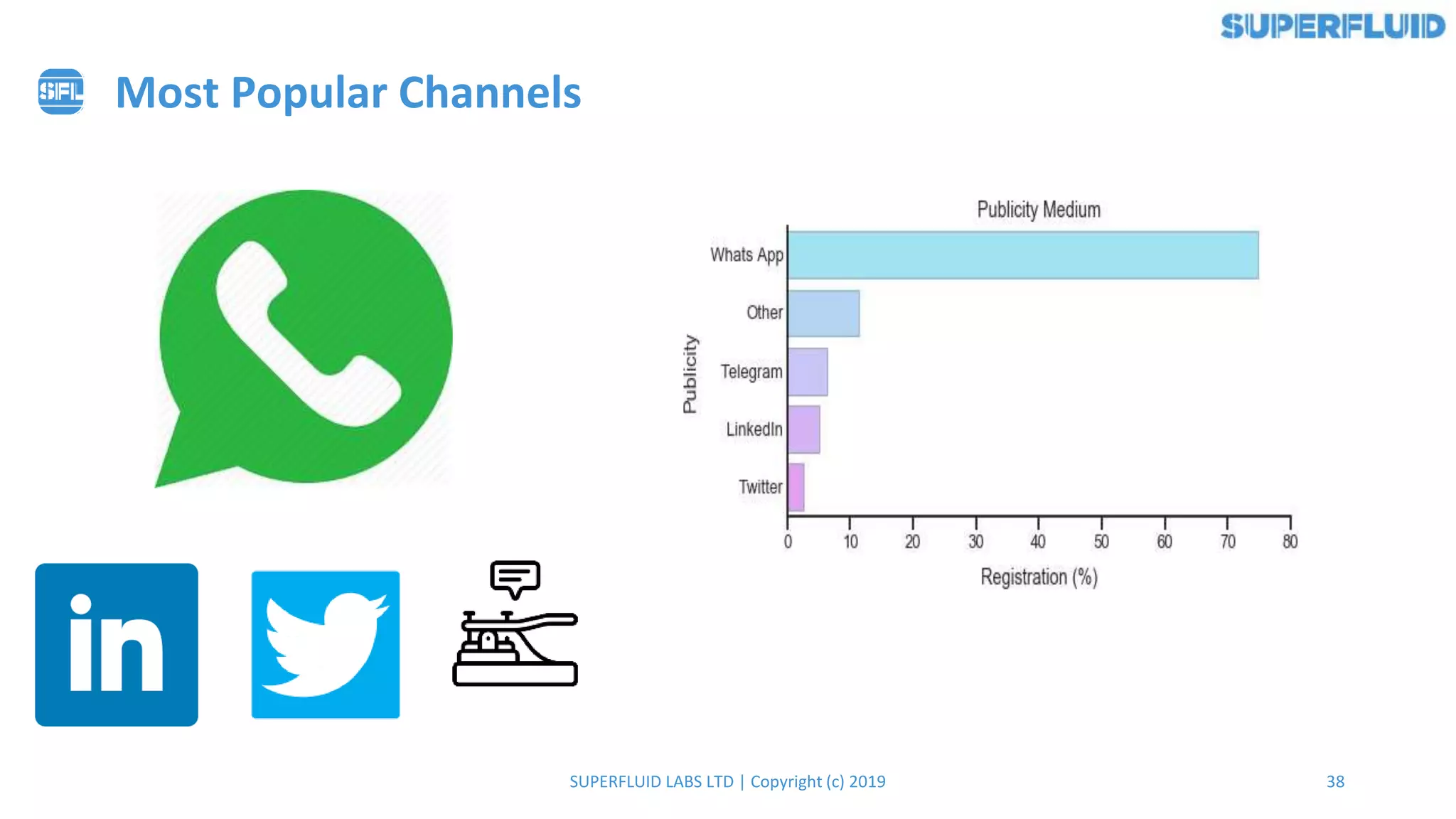 SUPERFLUID

SFL

Most Popular Channels

in

Publicity Medium

Publicity

Whats App
Other
Telegram
LinkedIn
Twitter

0 10 20 30 40 50 60 70 80

Registration (%)

SUPERFLUID LABS LTD | Copyright (c) 2019

38